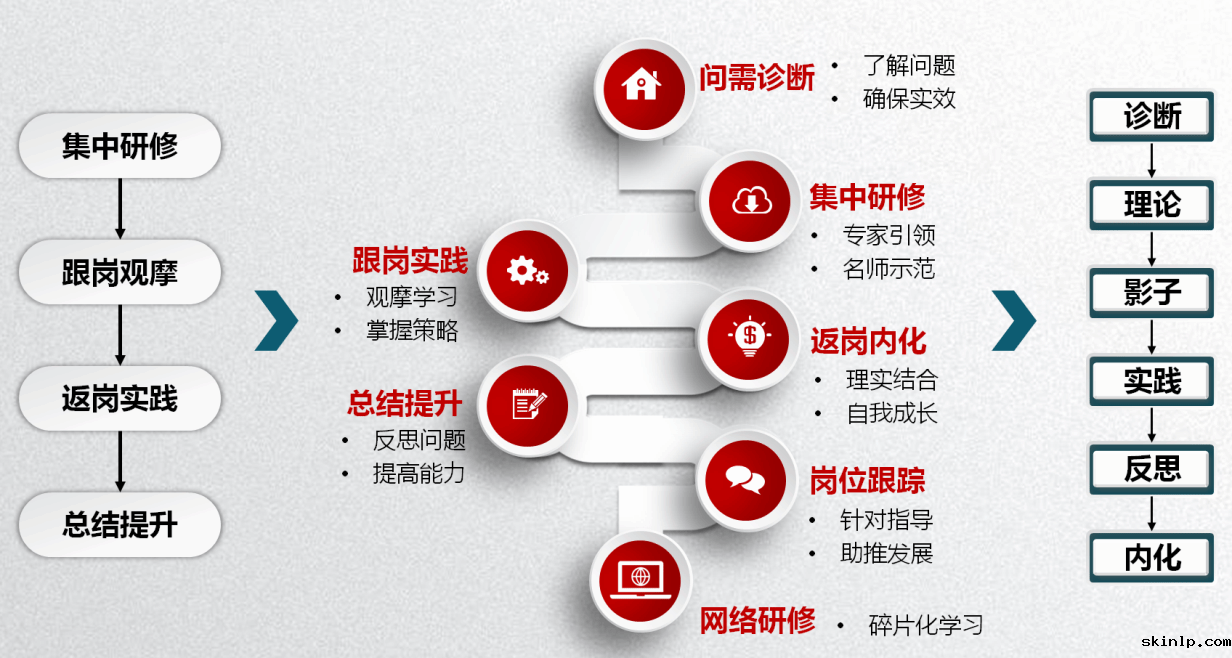 集中研修

跟岗观摩

返岗实践

总结提升

问需诊断
• 了解问题
• 确保实效

集中研修
• 专家引领
• 名师示范

跟岗实践
• 观摩学习
• 掌握策略

返岗内化
• 理实结合
• 自我成长

总结提升
• 反思问题
• 提高能力

岗位跟踪
• 针对指导
• 助推发展

网络研修
• 碎片化学习

诊断

理论

影子

实践

反思

内化

skinlp.com